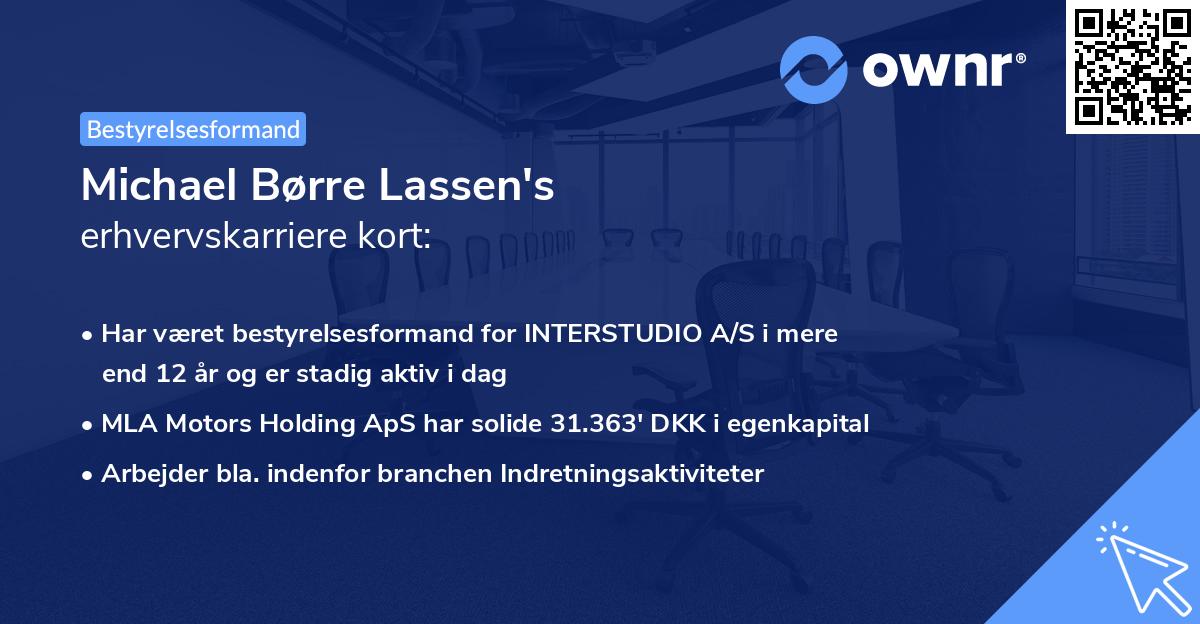 ownr®

Bestyrelsesformand

Michael Børre Lassen's
erhvervskarriere kort:

• Har været bestyrelsesformand for INTERSTUDIO A/S i mere end 12 år og er stadig aktiv i dag
• MLA Motors Holding ApS har solide 31.363' DKK i egenkapital
• Arbejder bla. indenfor branchen Indretningsaktiviteter